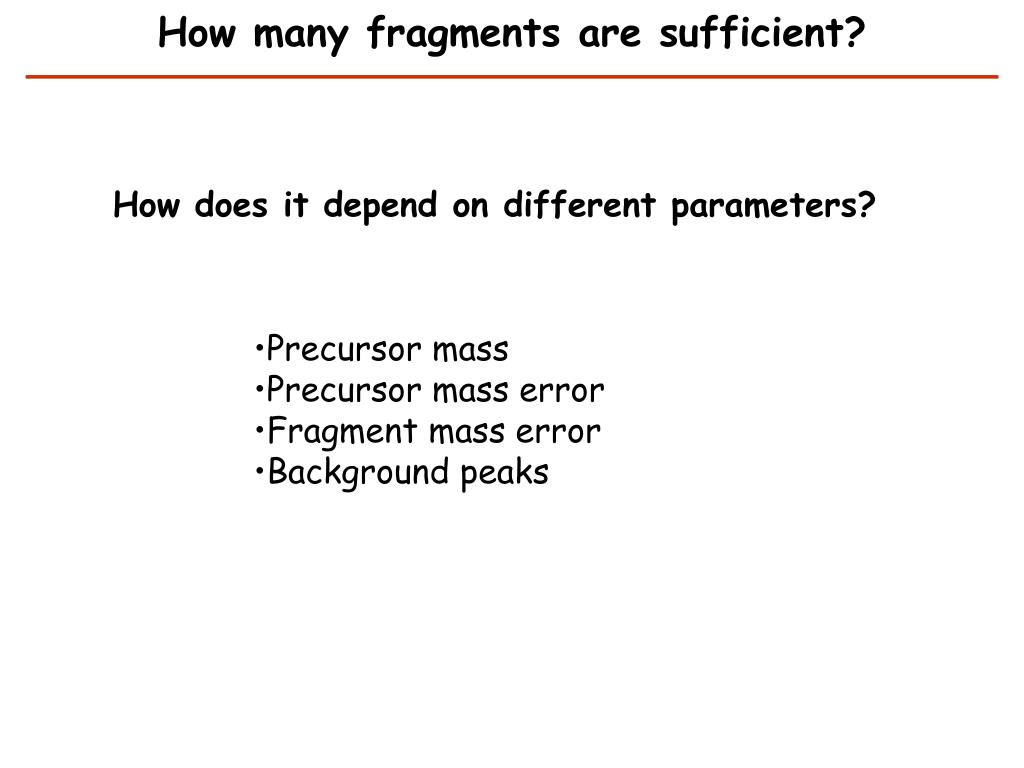 How many fragments are sufficient?

How does it depend on different parameters?

•Precursor mass
•Precursor mass error
•Fragment mass error
•Background peaks